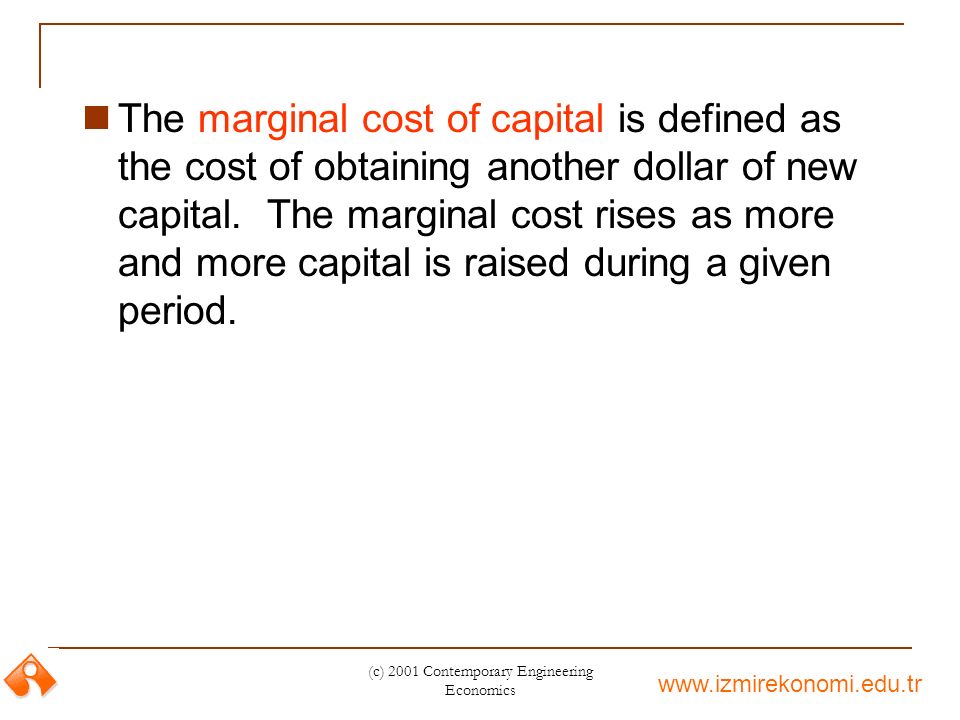 The marginal cost of capital is defined as the cost of obtaining another dollar of new capital.  The marginal cost rises as more and more capital is raised during a given period.

(c) 2001 Contemporary Engineering Economics

www.izmirekonomi.edu.tr